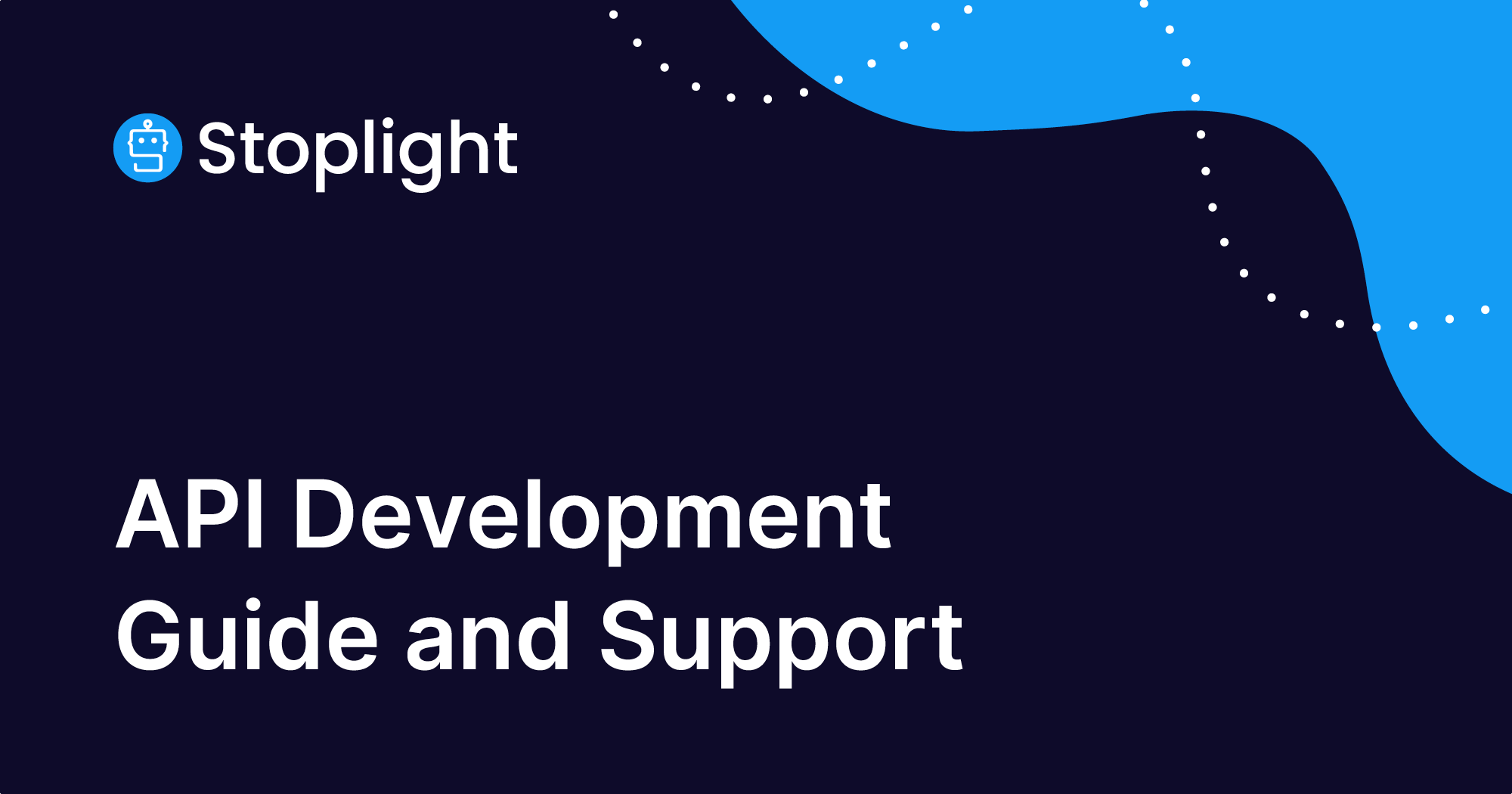 Stoplight

API Development Guide and Support